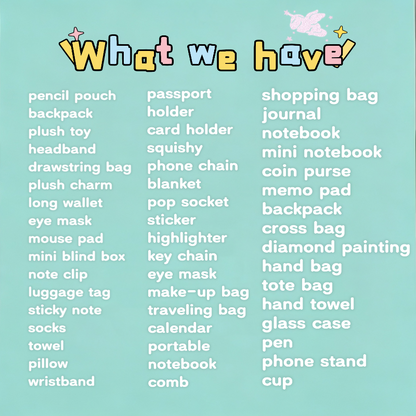 What we have

pencil pouch
backpack
plush toy
headband
drawstring bag
plush charm
long wallet
eye mask
mouse pad
mini blind box
note clip
luggage tag
sticky note
socks
towel
pillow
wristband

passport holder
card holder
squishy
phone chain
blanket
pop socket
sticker
highlighter
key chain
eye mask
make-up bag
traveling bag
calendar
portable notebook
comb

shopping bag
journal
notebook
mini notebook
coin purse
memo pad
backpack
cross bag
diamond painting
hand bag
tote bag
hand towel
glass case
pen
phone stand
cup